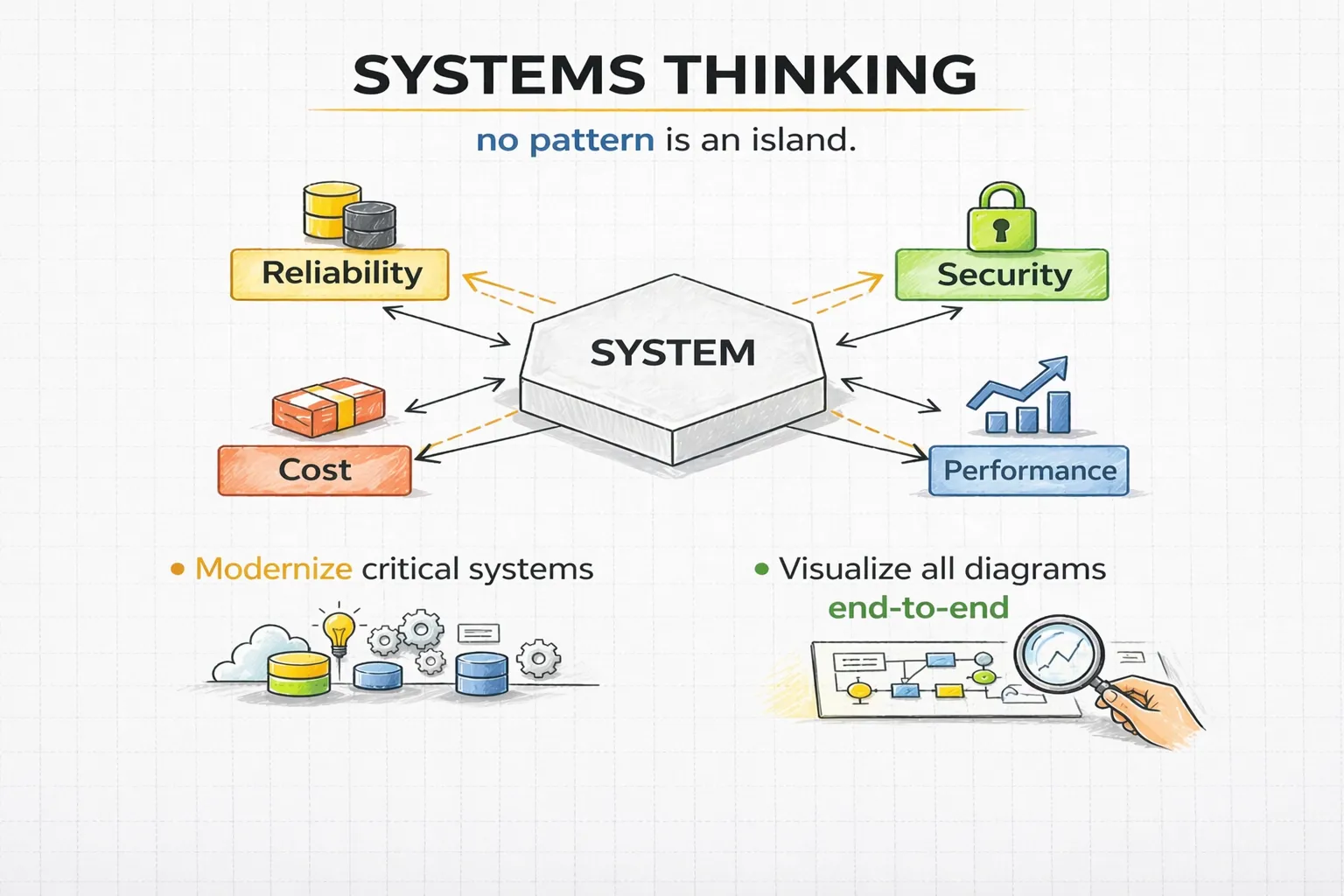 SYSTEMS THINKING

no pattern is an island.

Reliability

Security

SYSTEM

Cost

Performance

• Modernize critical systems

• Visualize all diagrams end-to-end